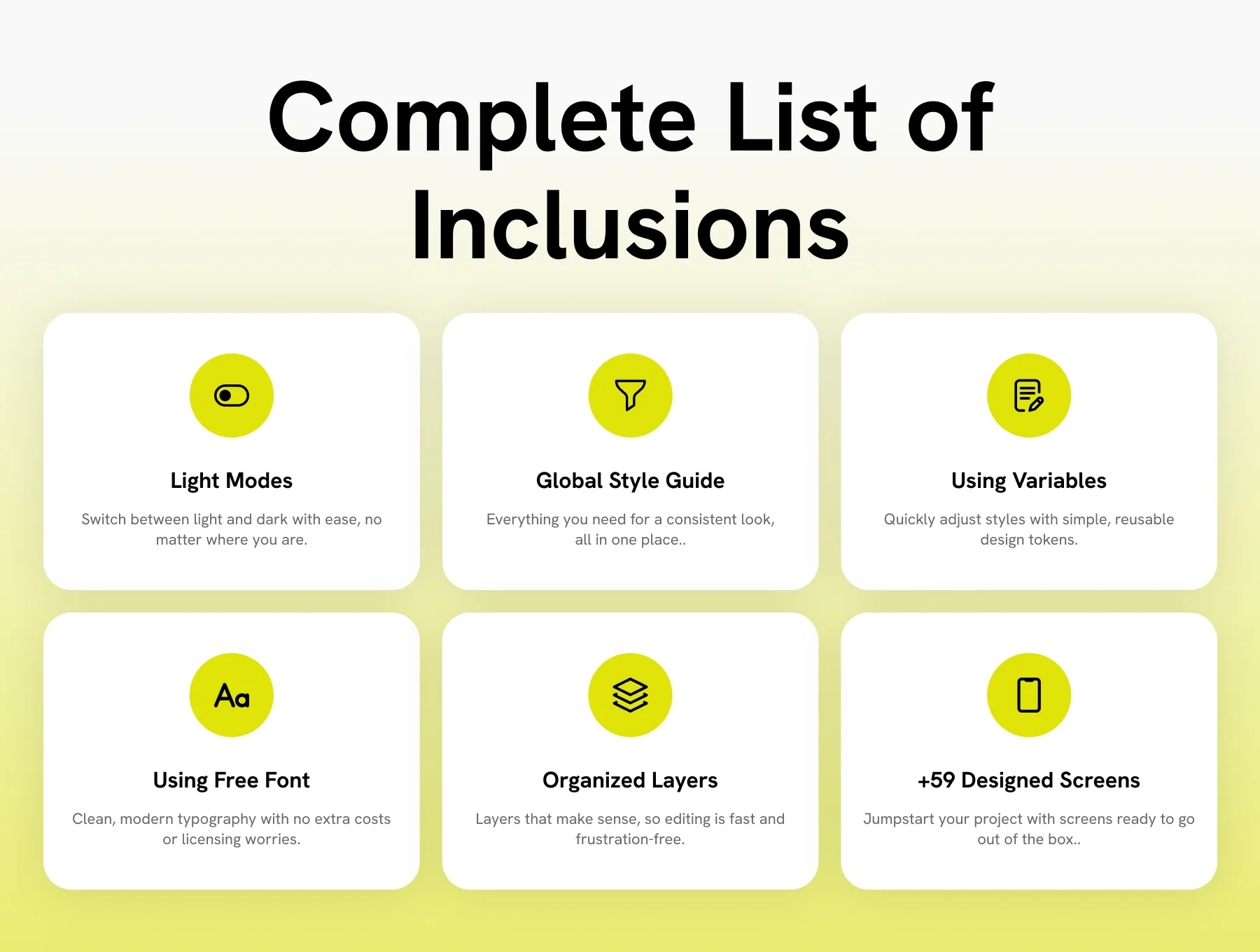 Complete List of Inclusions

Light Modes

Switch between light and dark with ease, no matter where you are.

Global Style Guide

Everything you need for a consistent look, all in one place..

Using Variables

Quickly adjust styles with simple, reusable design tokens.

Aa

Using Free Font

Clean, modern typography with no extra costs or licensing worries.

Organized Layers

Layers that make sense, so editing is fast and frustration-free.

+59 Designed Screens

Jumpstart your project with screens ready to go out of the box..